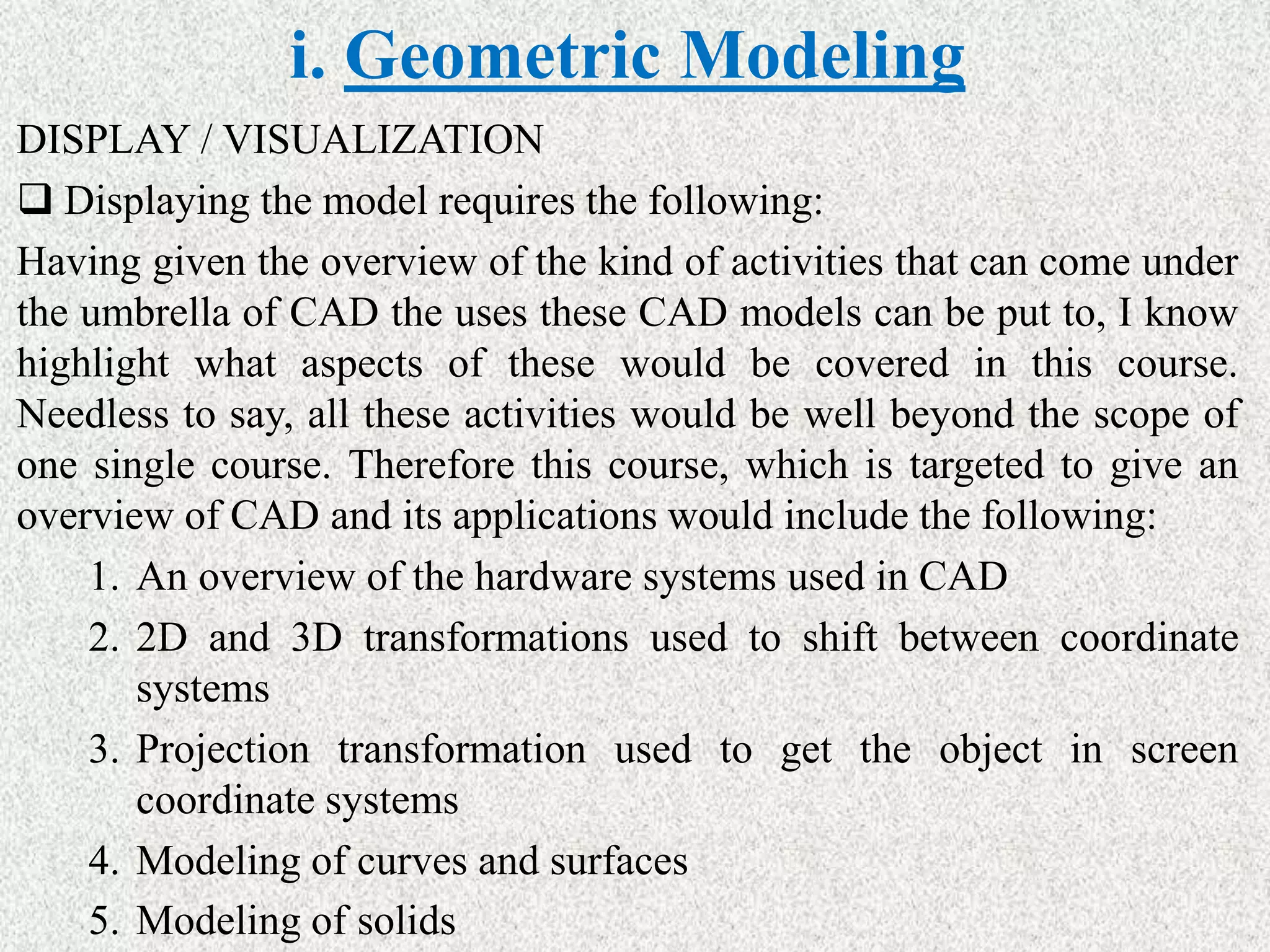 i. Geometric Modeling

DISPLAY / VISUALIZATION

❑ Displaying the model requires the following:

Having given the overview of the kind of activities that can come under the umbrella of CAD the uses these CAD models can be put to, I know highlight what aspects of these would be covered in this course. Needless to say, all these activities would be well beyond the scope of one single course. Therefore this course, which is targeted to give an overview of CAD and its applications would include the following:

1. An overview of the hardware systems used in CAD
2. 2D and 3D transformations used to shift between coordinate systems
3. Projection transformation used to get the object in screen coordinate systems
4. Modeling of curves and surfaces
5. Modeling of solids